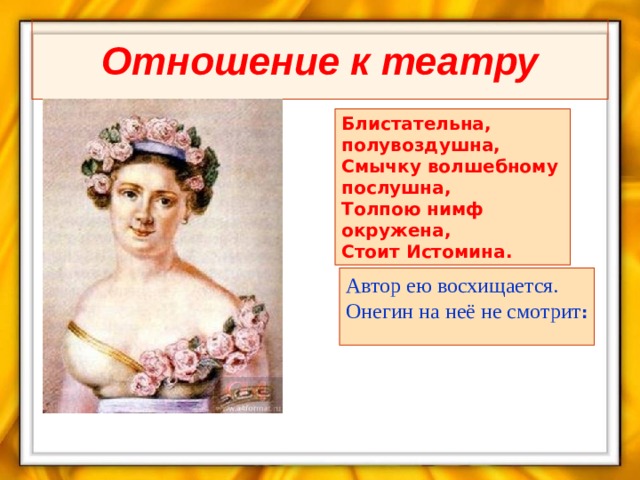 Отношение к театру

Блистательна,
полувоздушна,
Смычку волшебному
послушна,
Толпою нимф
окружена,
Стоит Истомина.

Автор ею восхищается.
Онегин на неё не смотрит:

www.a4format.ru